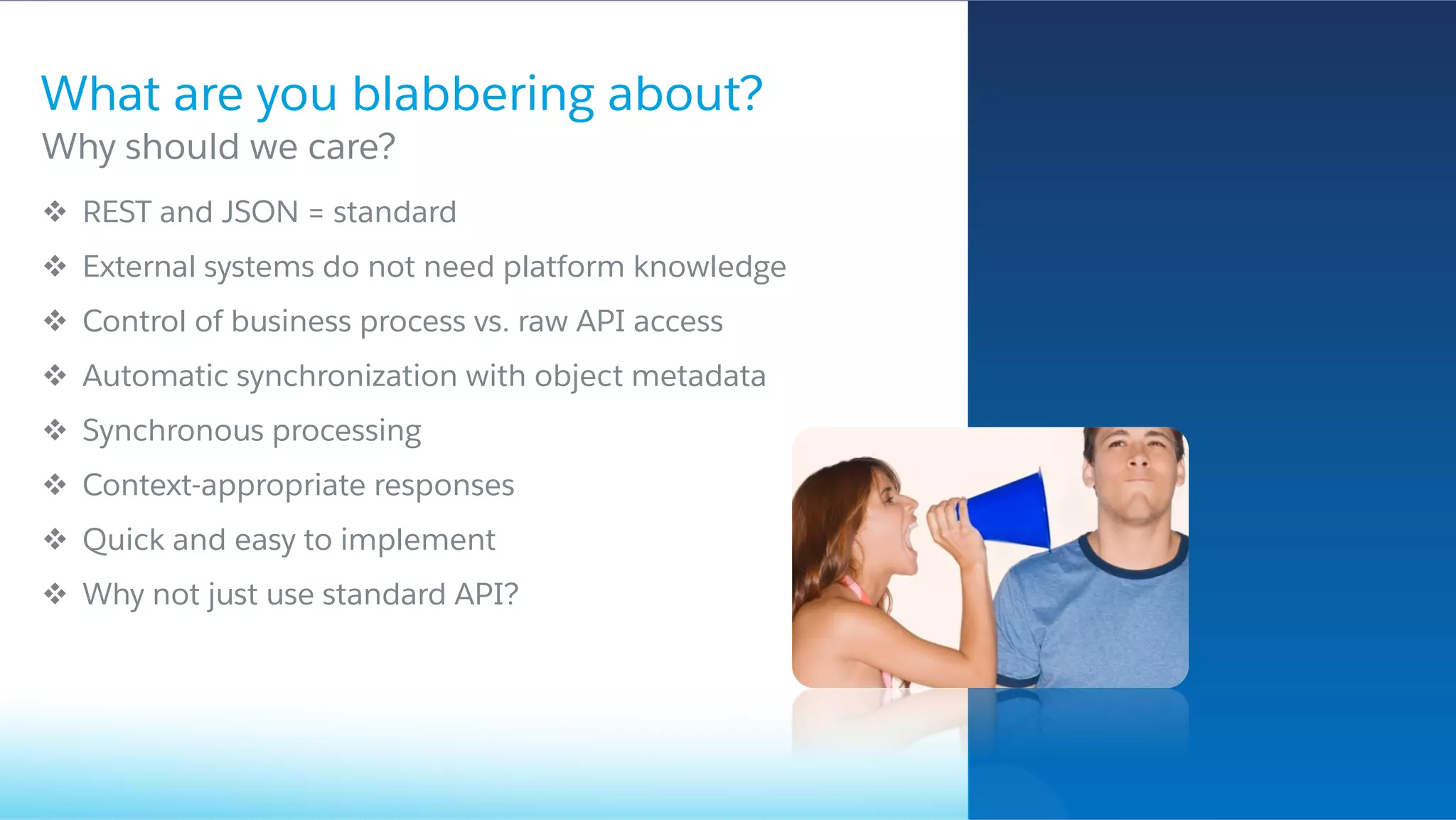 What are you blabbering about?
Why should we care?

❖ REST and JSON = standard
❖ External systems do not need platform knowledge
❖ Control of business process vs. raw API access
❖ Automatic synchronization with object metadata
❖ Synchronous processing
❖ Context-appropriate responses
❖ Quick and easy to implement
❖ Why not just use standard API?